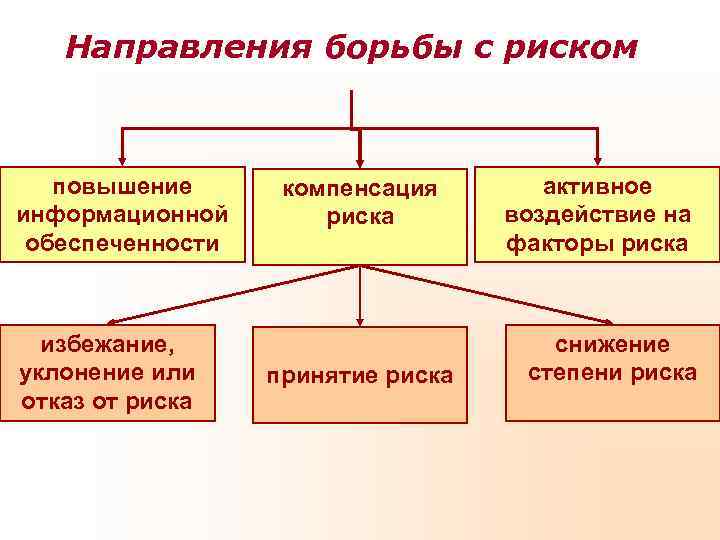 Направления борьбы с риском

повышение информационной обеспеченности

компенсация риска

активное воздействие на факторы риска

избежание, уклонение или отказ от риска

принятие риска

снижение степени риска